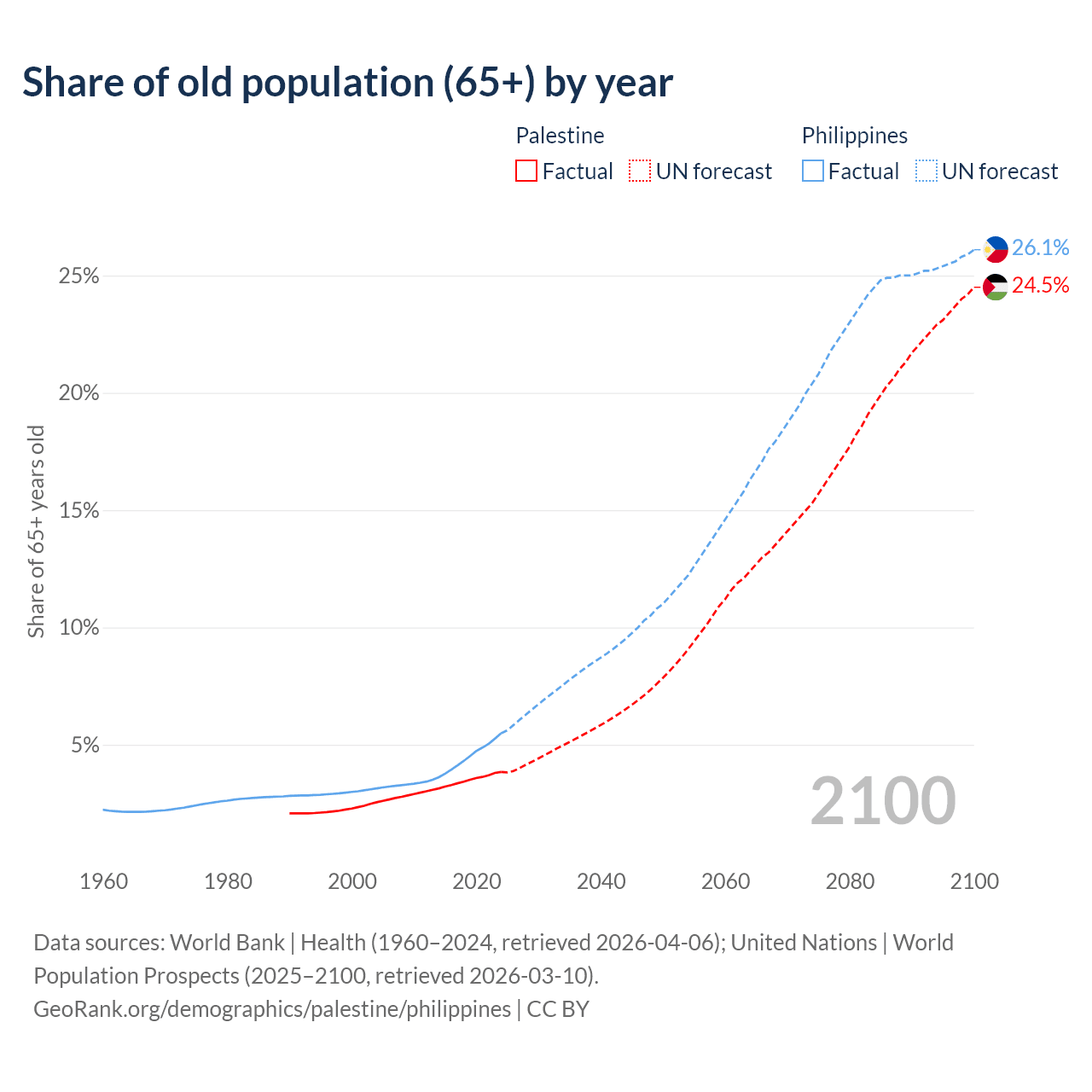 Share of old population (65+) by year

Palestine
Factual UN forecast

Philippines
Factual UN forecast

26.1%
24.5%

25%
20%
15%
10%
5%

Share of 65+ years old

2100

1960 1980 2000 2020 2040 2060 2080 2100

Data sources: World Bank | Health (1960–2024, retrieved 2026-04-06); United Nations | World Population Prospects (2025–2100, retrieved 2026-03-10).
GeoRank.org/demographics/palestine/philippines | CC BY